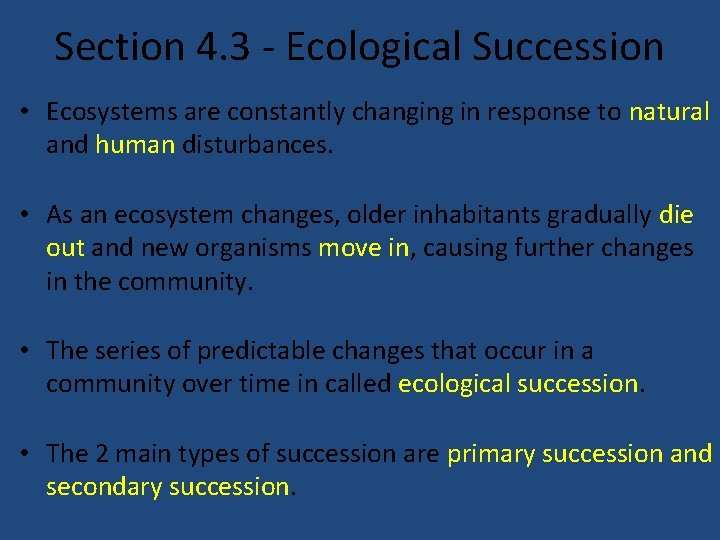 Section 4.3 - Ecological Succession

• Ecosystems are constantly changing in response to natural and human disturbances.

• As an ecosystem changes, older inhabitants gradually die out and new organisms move in, causing further changes in the community.

• The series of predictable changes that occur in a community over time in called ecological succession.

• The 2 main types of succession are primary succession and secondary succession.